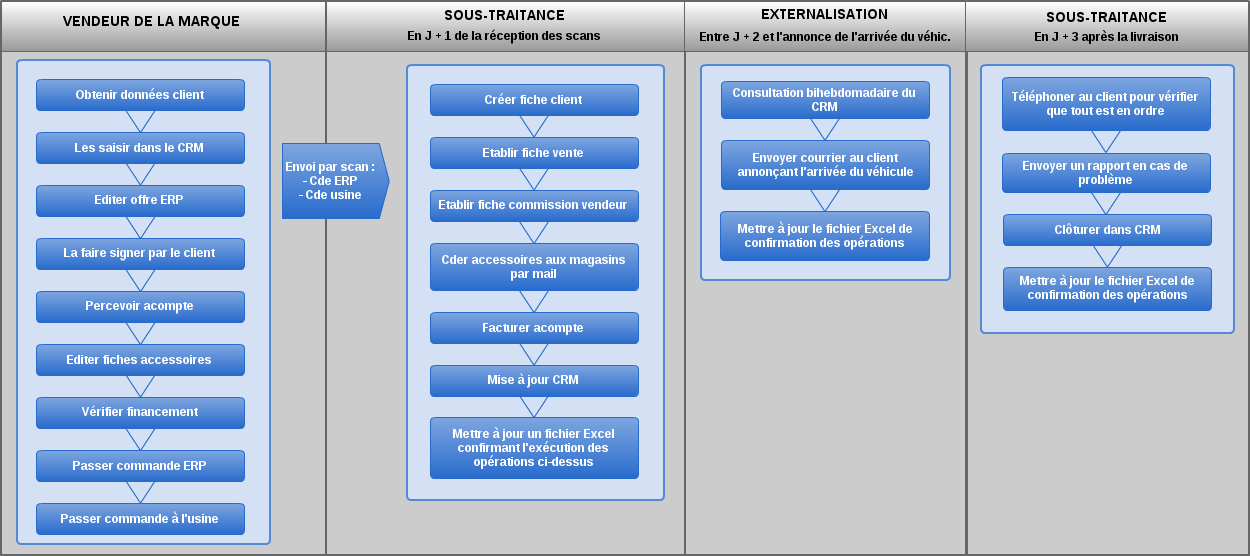 VENDEUR DE LA MARQUE

Obtenir données client

Les saisir dans le CRM

Editer offre ERP

La faire signer par le client

Percevoir acompte

Editer fiches accessoires

Vérifier financement

Passer commande ERP

Passer commande à l'usine

Envoi par scan :
- Cde ERP
- Cde usine

SOUS-TRAITANCE
En J + 1 de la réception des scans

Créer fiche client

Etablir fiche vente

Etablir fiche commission vendeur

Cder accessoires aux magasins par mail

Facturer acompte

Mise à jour CRM

Mettre à jour un fichier Excel confirmant l'exécution des opérations ci-dessus

EXTERNALISATION
Entre J + 2 et l'annonce de l'arrivée du véhic.

Consultation bihebdomadaire du CRM

Envoyer courrier au client annonçant l'arrivée du véhicule

Mettre à jour le fichier Excel de confirmation des opérations

SOUS-TRAITANCE
En J + 3 après la livraison

Téléphoner au client pour vérifier que tout est en ordre

Envoyer un rapport en cas de problème

Clôturer dans CRM

Mettre à jour le fichier Excel de confirmation des opérations